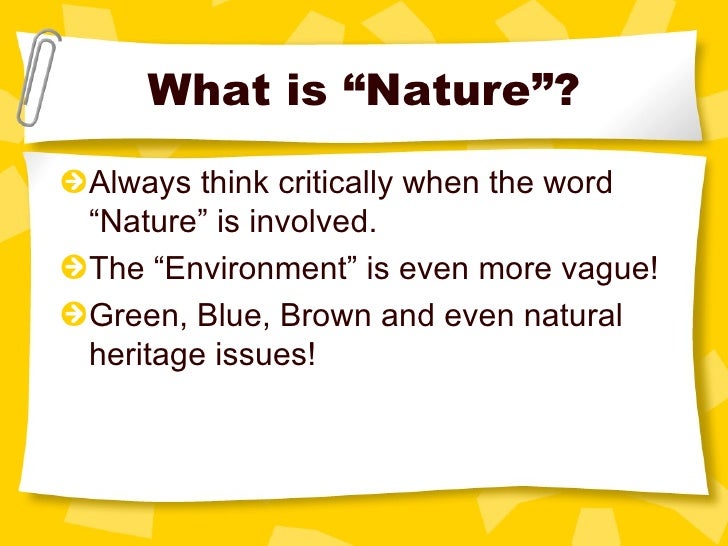 What is “Nature”?

Always think critically when the word “Nature” is involved.

The “Environment” is even more vague!

Green, Blue, Brown and even natural heritage issues!